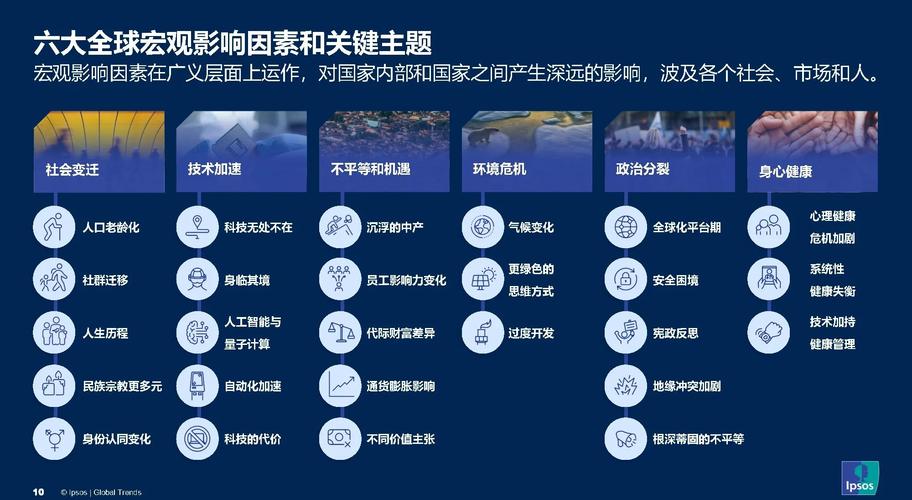 六大全球宏观影响因素和关键主题

宏观影响因素在广义层面上运作，对国家内部和国家之间产生深远的影响，波及各个社会、市场和人。

社会变迁

人口老龄化

社群迁移

人生历程

民族宗教更多元

身份认同变化

技术加速

科技无处不在

身临其境

人工智能与量子计算

自动化加速

科技的代价

不平等和机遇

沉浮的中产

员工影响力变化

代际财富差异

通货膨胀影响

不同价值主张

环境危机

气候变化

更绿色的思维方式

过度开发

政治分裂

全球化平台期

安全困境

宪政反思

地缘冲突加剧

根深蒂固的不平等

身心健康

心理健康危机加剧

系统性健康失衡

技术加持健康管理

10 © Ipsos | Global Trends

Ipsos